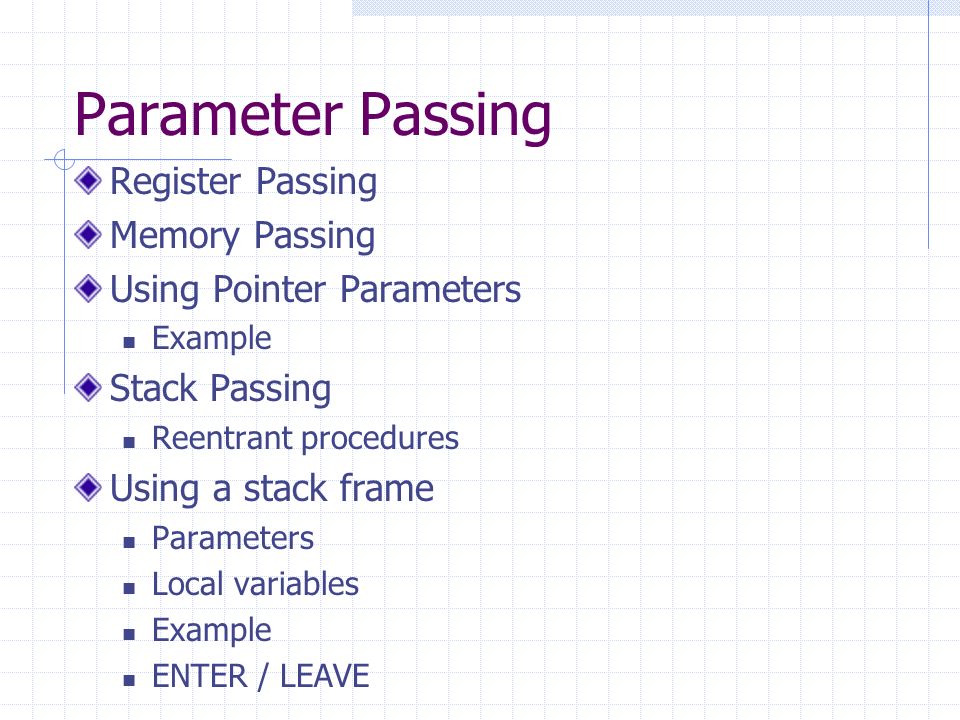 Parameter Passing

Register Passing

Memory Passing

Using Pointer Parameters

Example

Stack Passing

Reentrant procedures

Using a stack frame

Parameters

Local variables

Example

ENTER / LEAVE